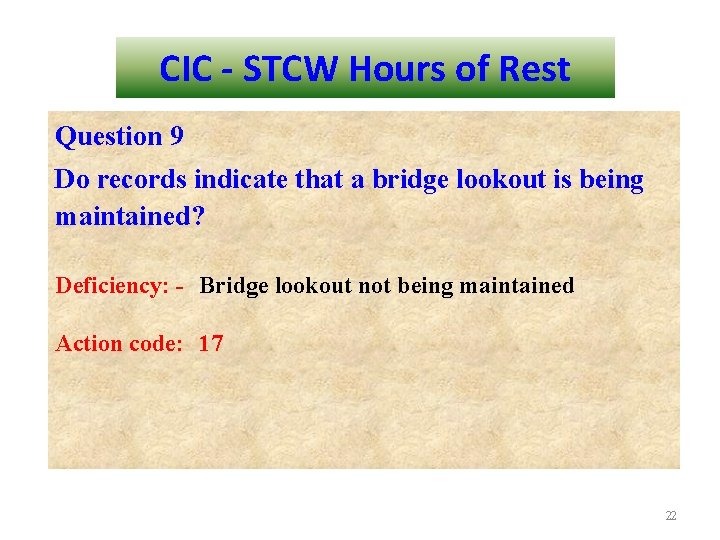 CIC - STCW Hours of Rest

Question 9

Do records indicate that a bridge lookout is being maintained?

Deficiency: - Bridge lookout not being maintained

Action code: 17

22